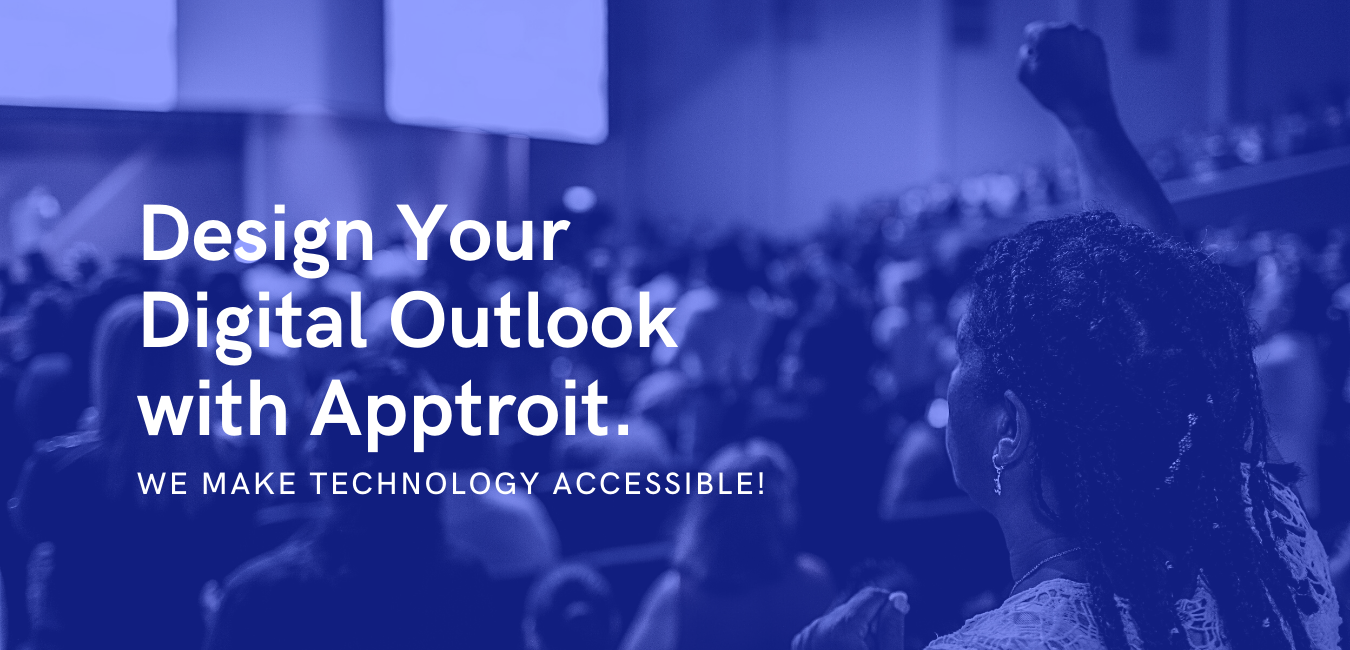 Design Your Digital Outlook with Apptroit.

WE MAKE TECHNOLOGY ACCESSIBLE!